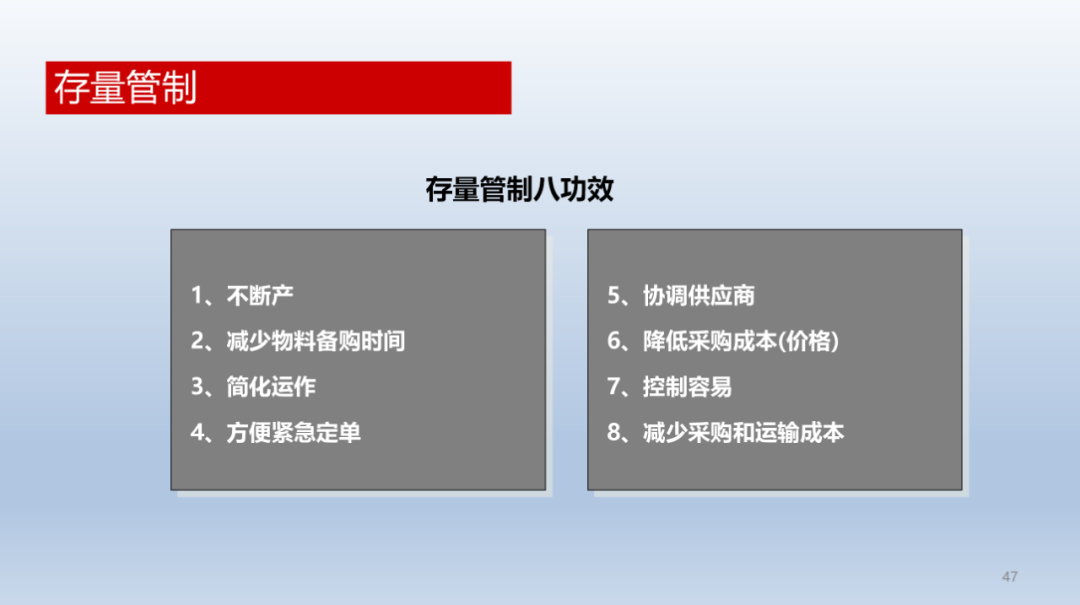 存量管制

存量管制八功效

1、不断产
2、减少物料备购时间
3、简化运作
4、方便紧急定单

5、协调供应商
6、降低采购成本(价格)
7、控制容易
8、减少采购和运输成本

47